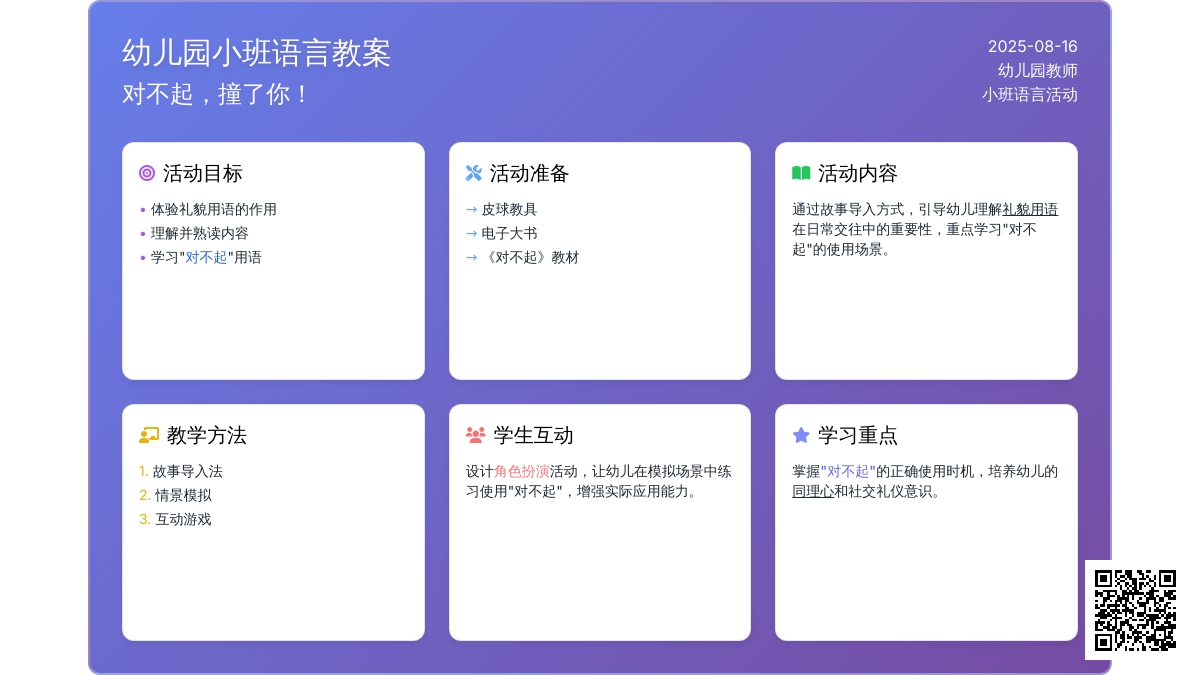 幼儿园小班语言教案
对不起，撞了你！

2025-08-16
幼儿园教师
小班语言活动

活动目标
• 体验礼貌用语的作用
• 理解并熟读内容
• 学习"对不起"用语

活动准备
→ 皮球教具
→ 电子大书
→ 《对不起》教材

活动内容
通过故事导入方式，引导幼儿理解礼貌用语在日常交往中的重要性，重点学习"对不起"的使用场景。

教学方法
1. 故事导入法
2. 情景模拟
3. 互动游戏

学生互动
设计角色扮演活动，让幼儿在模拟场景中练习使用"对不起"，增强实际应用能力。

学习重点
掌握"对不起"的正确使用时机，培养幼儿的同理心和社交礼仪意识。